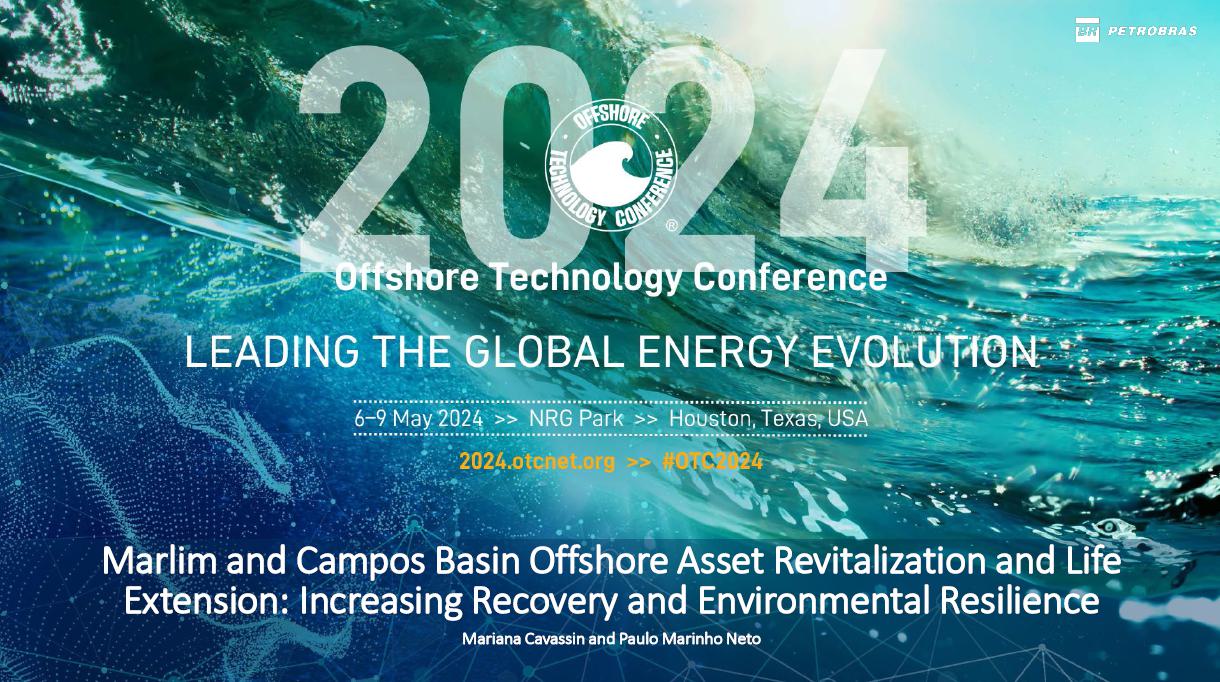 BR PETROBRAS

2024

OFFSHORE TECHNOLOGY CONFERENCE ®

Offshore Technology Conference

LEADING THE GLOBAL ENERGY EVOLUTION

6–9 May 2024 >> NRG Park >> Houston, Texas, USA

2024.otcnet.org >> #OTC2024

Marlim and Campos Basin Offshore Asset Revitalization and Life Extension: Increasing Recovery and Environmental Resilience

Mariana Cavassin and Paulo Marinho Neto